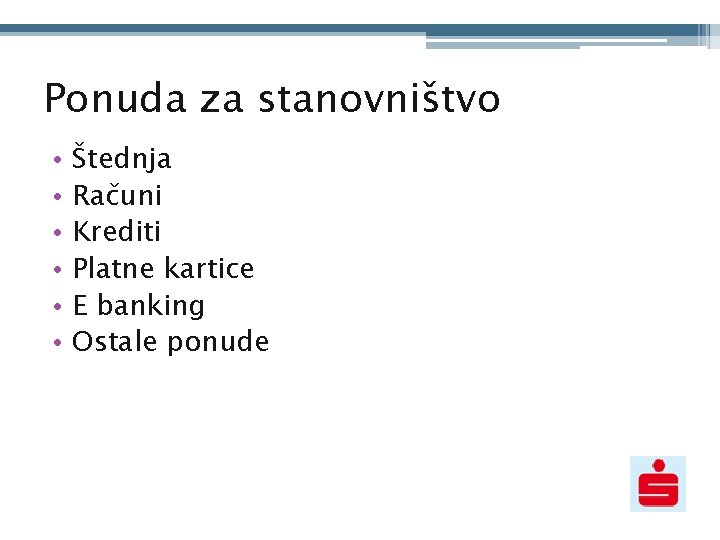 Ponuda za stanovništvo

• Štednja
• Računi
• Krediti
• Platne kartice
• E banking
• Ostale ponude